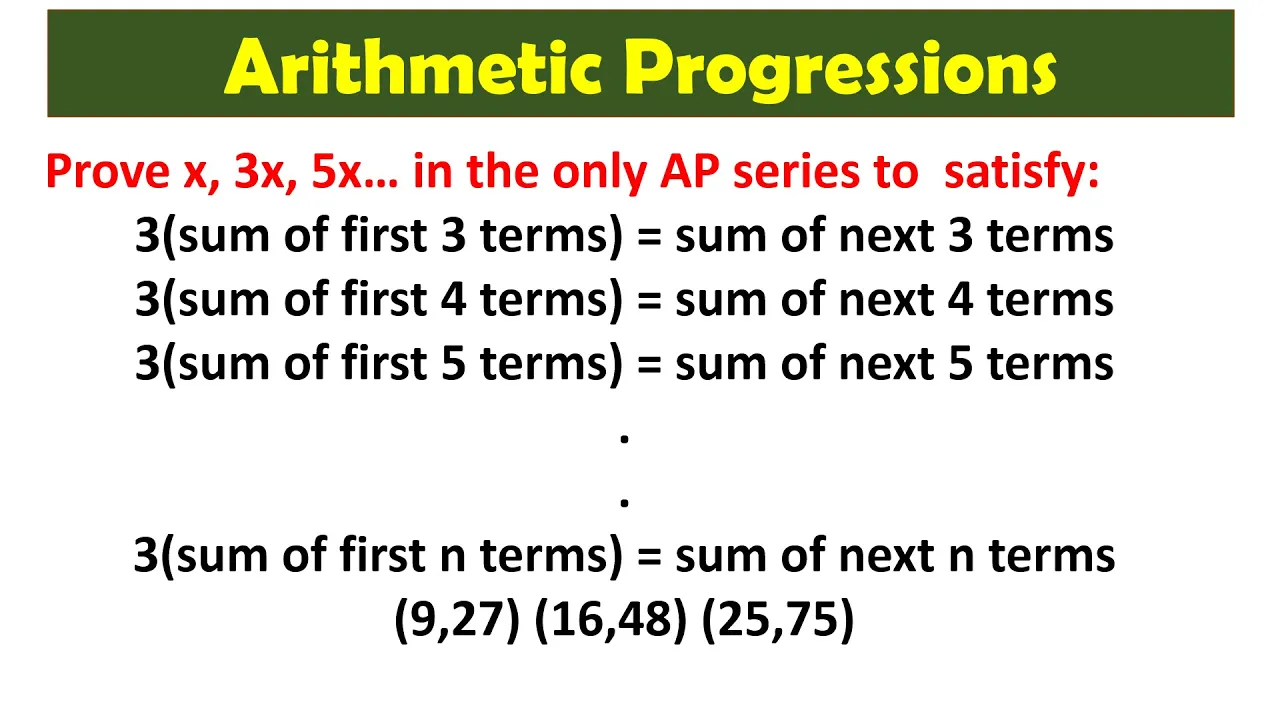 Arithmetic Progressions

Prove x, 3x, 5x… in the only AP series to satisfy:

3(sum of first 3 terms) = sum of next 3 terms
3(sum of first 4 terms) = sum of next 4 terms
3(sum of first 5 terms) = sum of next 5 terms
.
.
3(sum of first n terms) = sum of next n terms
(9,27) (16,48) (25,75)